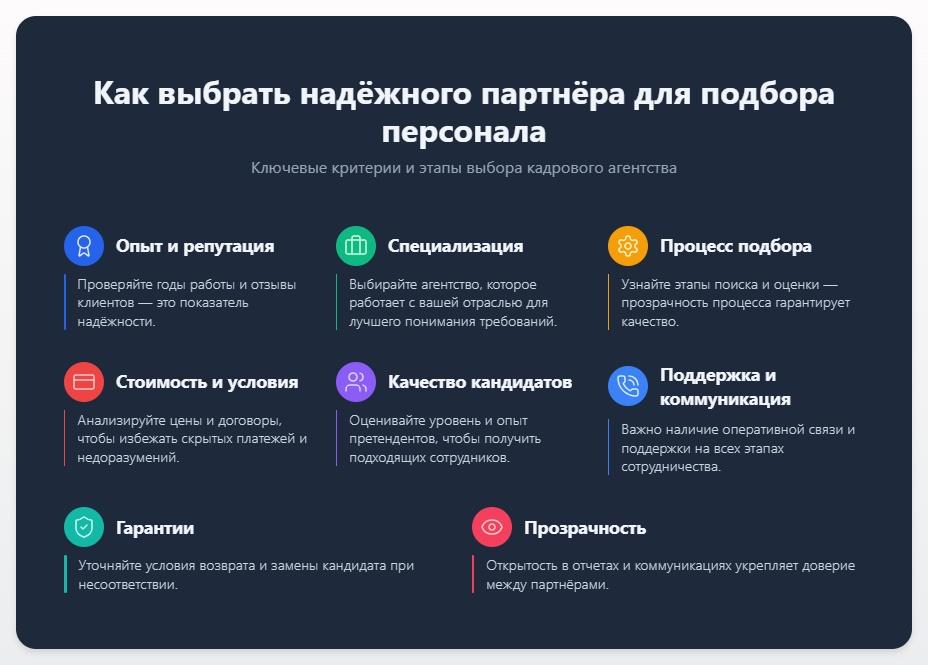 Как выбрать надёжного партнёра для подбора персонала

Ключевые критерии и этапы выбора кадрового агентства

Опыт и репутация

Проверяйте годы работы и отзывы клиентов — это показатель надёжности.

Специализация

Выбирайте агентство, которое работает с вашей отраслью для лучшего понимания требований.

Процесс подбора

Узнайте этапы поиска и оценки — прозрачность процесса гарантирует качество.

Стоимость и условия

Анализируйте цены и договоры, чтобы избежать скрытых платежей и недоразумений.

Качество кандидатов

Оценивайте уровень и опыт претендентов, чтобы получить подходящих сотрудников.

Поддержка и коммуникация

Важно наличие оперативной связи и поддержки на всех этапах сотрудничества.

Гарантии

Уточняйте условия возврата и замены кандидата при несоответствии.

Прозрачность

Открытость в отчетах и коммуникациях укрепляет доверие между партнёрами.